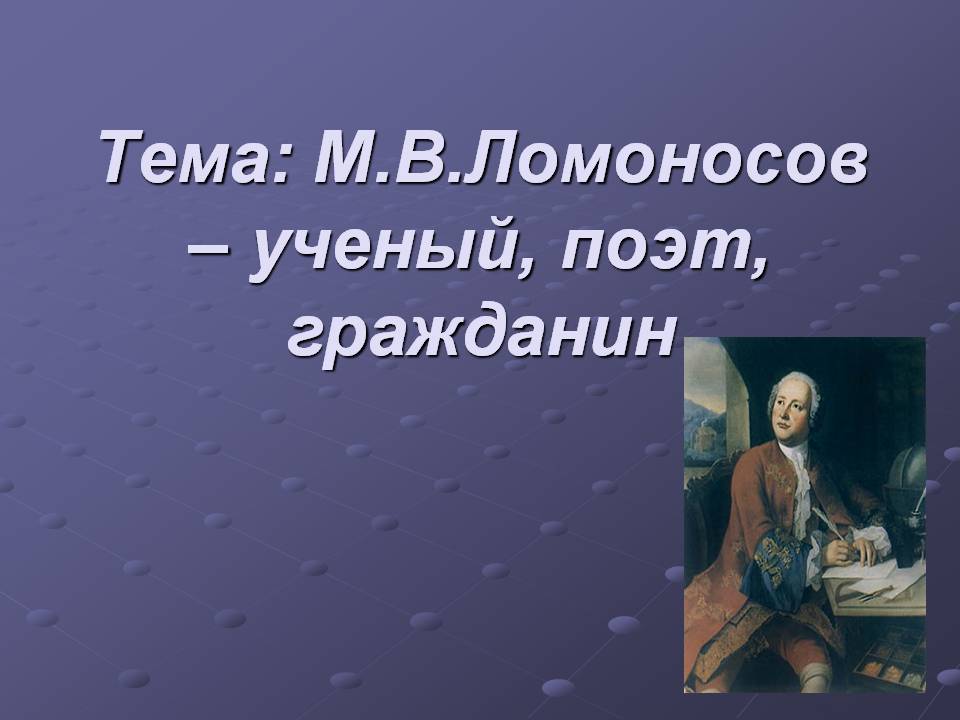 Тема: М.В.Ломоносов – ученый, поэт, гражданин